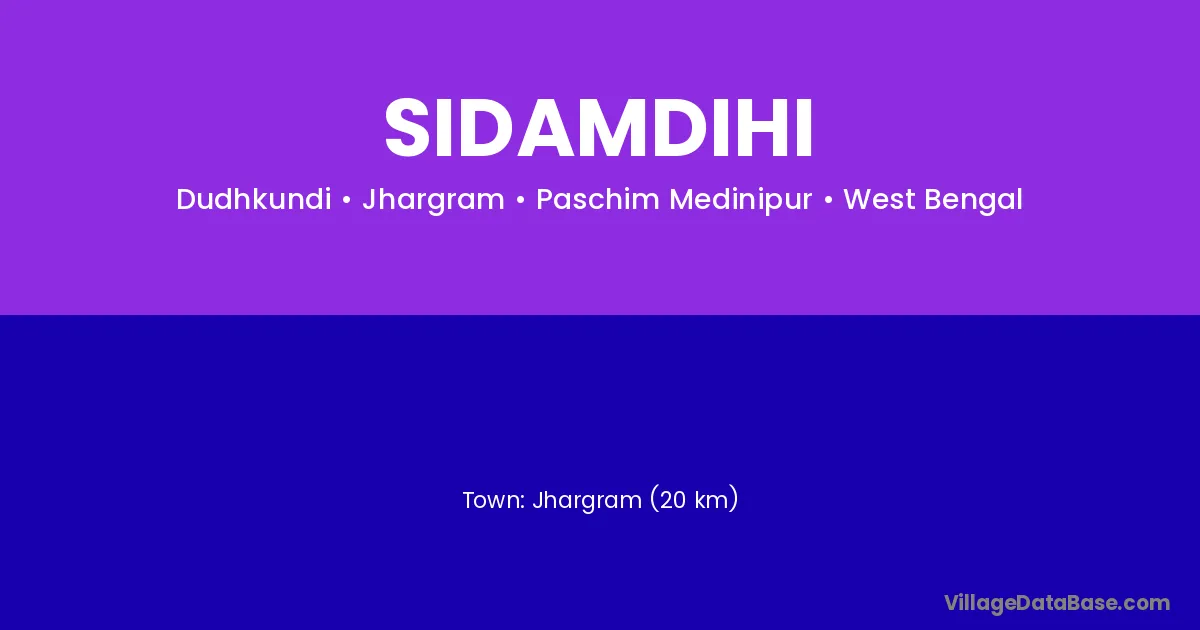 SIDAMDIHI

Dudhkundi • Jhargram • Paschim Medinipur • West Bengal

Town: Jhargram (20 km)

VillageDataBase.com